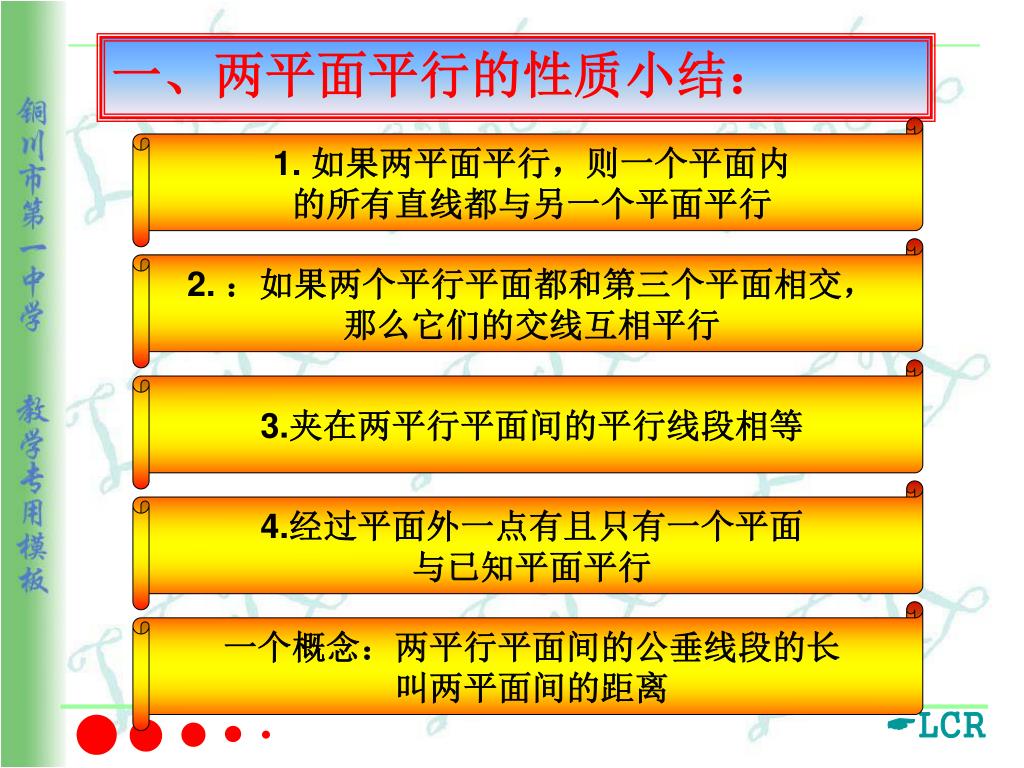 铜川市第一中学 教学专用模板

一、两平面平行的性质小结：

1. 如果两平面平行，则一个平面内的所有直线都与另一个平面平行

2. ：如果两个平行平面都和第三个平面相交，那么它们的交线互相平行

3.夹在两平行平面间的平行线段相等

4.经过平面外一点有且只有一个平面与已知平面平行

一个概念：两平行平面间的公垂线段的长叫两平面间的距离

LCR